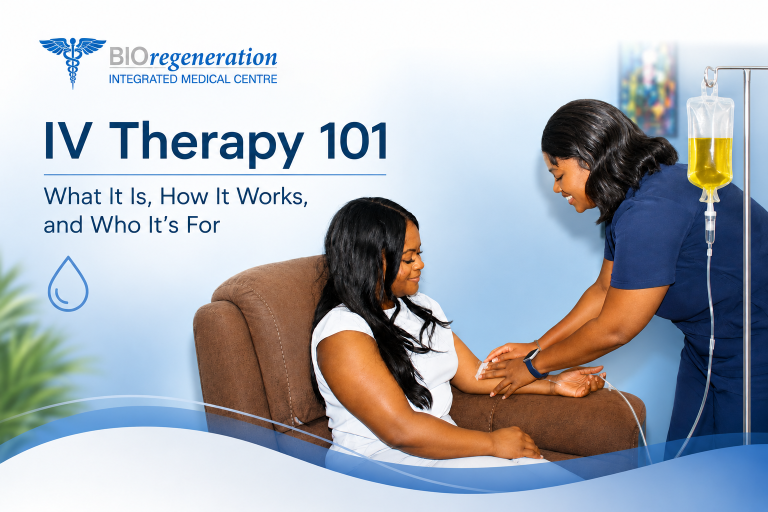 BIOregeneration
INTEGRATED MEDICAL CENTRE

IV Therapy 101

What It Is, How It Works, and Who It's For